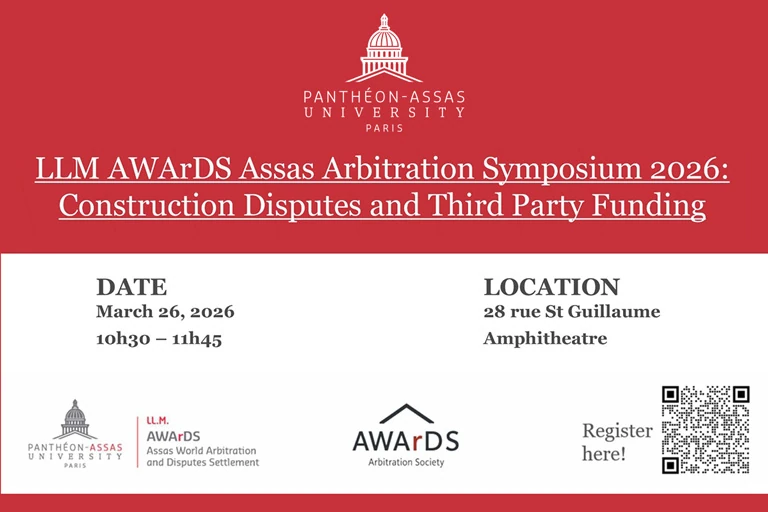 PANTHÉON-ASSAS
UNIVERSITY
PARIS

LLM AWArDS Assas Arbitration Symposium 2026: Construction Disputes and Third Party Funding

DATE
March 26, 2026
10h30 – 11h45

LOCATION
28 rue St Guillaume
Amphitheatre

PANTHÉON-ASSAS
UNIVERSITY
PARIS

LL.M.
AWArDS
Assas World Arbitration and Disputes Settlement

AWArDS
Arbitration Society

Register here!